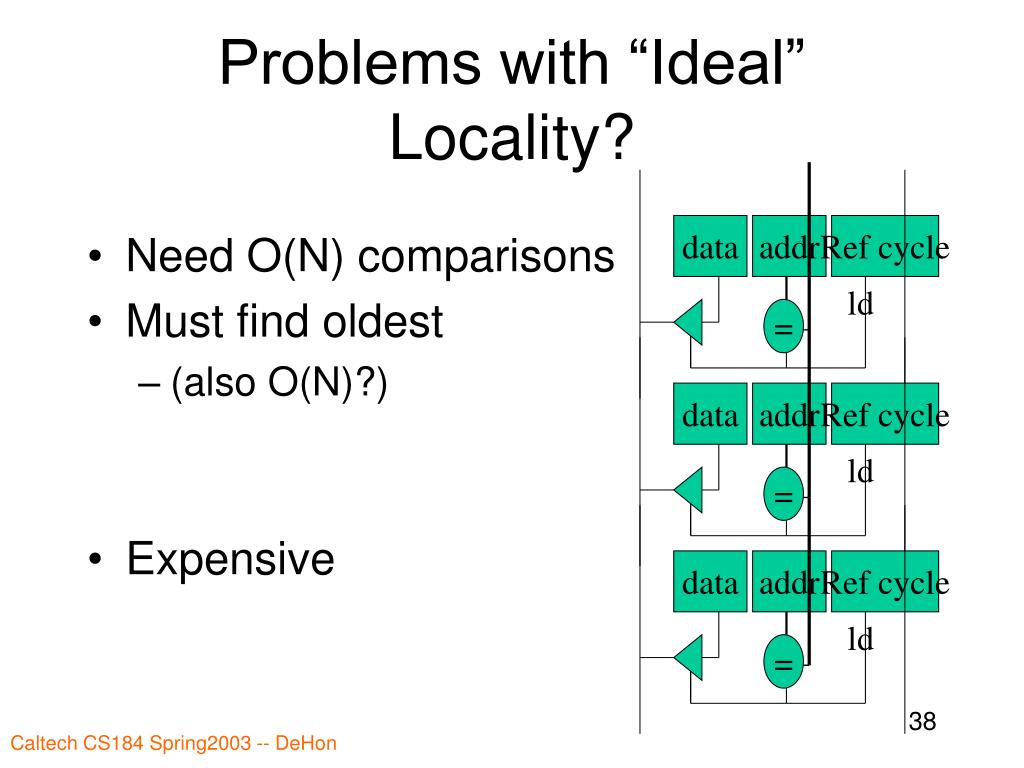 Problems with “Ideal” Locality?

• Need O(N) comparisons
• Must find oldest
– (also O(N)?)

• Expensive

data addr Ref cycle
ld
=

data addr Ref cycle
ld
=

data addr Ref cycle
ld
=

38

Caltech CS184 Spring2003 -- DeHon